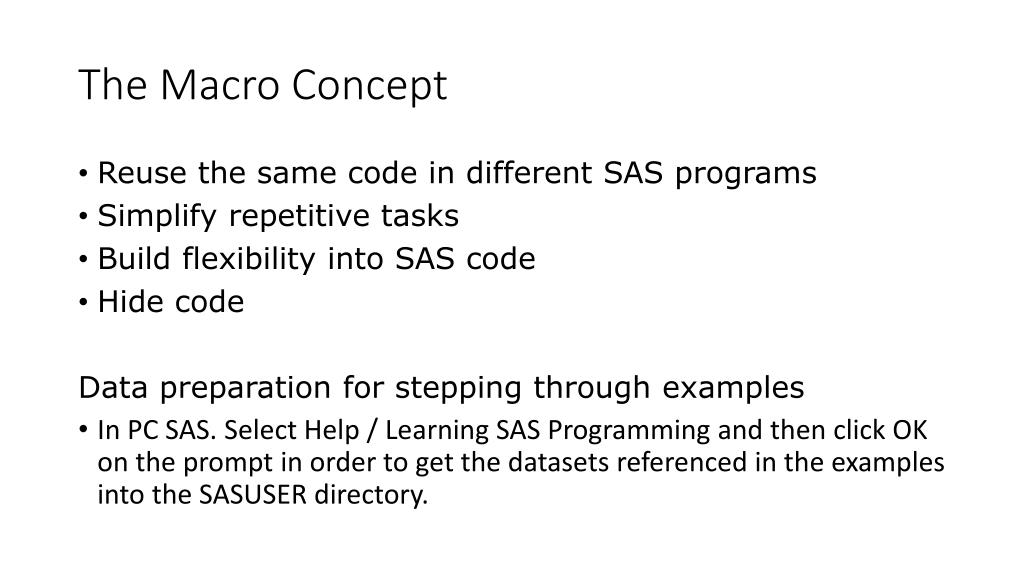 The Macro Concept

• Reuse the same code in different SAS programs
• Simplify repetitive tasks
• Build flexibility into SAS code
• Hide code

Data preparation for stepping through examples

• In PC SAS. Select Help / Learning SAS Programming and then click OK on the prompt in order to get the datasets referenced in the examples into the SASUSER directory.